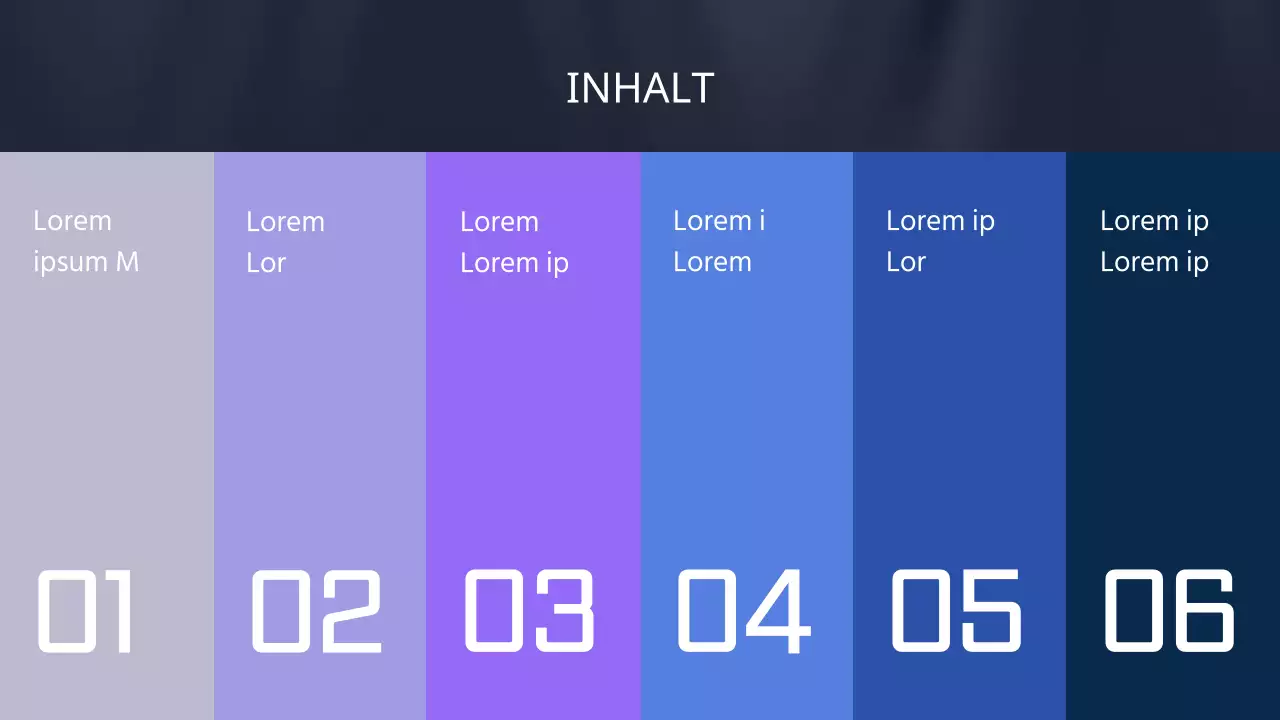 INHALT

Lorem
ipsum M

01

Lorem
Lor

02

Lorem
Lorem ip

03

Lorem i
Lorem

04

Lorem ip
Lor

05

Lorem ip
Lorem ip

06